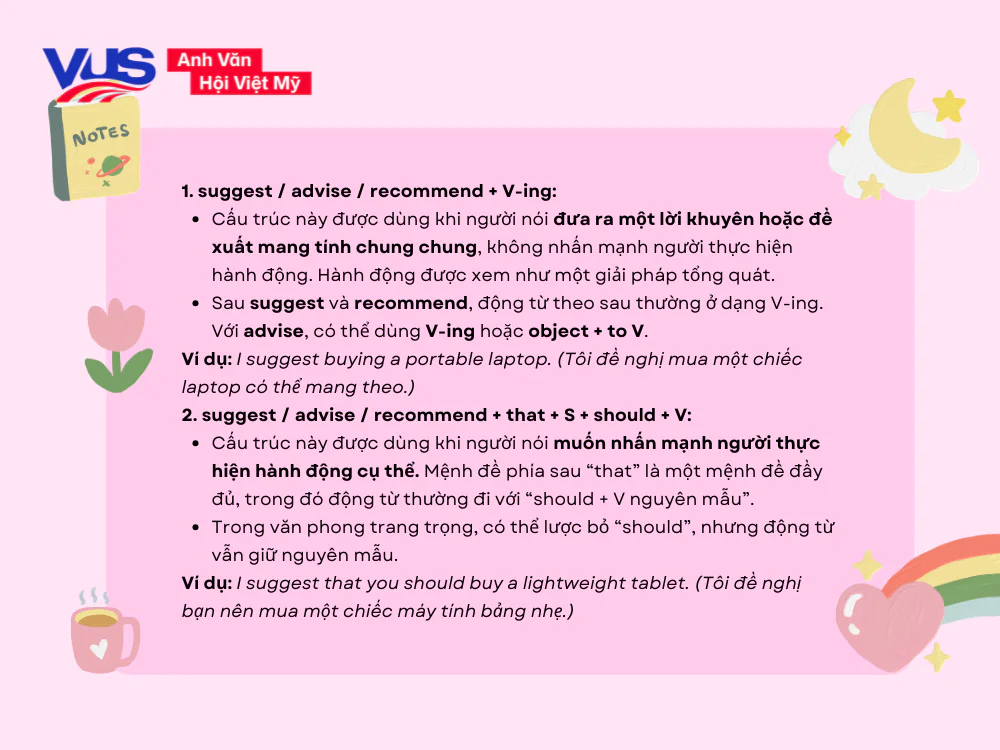 VUS Anh Văn Hội Việt Mỹ

NOTES

1. suggest / advise / recommend + V-ing:

- Cấu trúc này được dùng khi người nói đưa ra một lời khuyên hoặc đề xuất mang tính chung chung, không nhấn mạnh người thực hiện hành động. Hành động được xem như một giải pháp tổng quát.
- Sau suggest và recommend, động từ theo sau thường ở dạng V-ing. Với advise, có thể dùng V-ing hoặc object + to V.

Ví dụ: I suggest buying a portable laptop. (Tôi đề nghị mua một chiếc laptop có thể mang theo.)

2. suggest / advise / recommend + that + S + should + V:

- Cấu trúc này được dùng khi người nói muốn nhấn mạnh người thực hiện hành động cụ thể. Mệnh đề phía sau “that” là một mệnh đề đầy đủ, trong đó động từ thường đi với “should + V nguyên mẫu”.
- Trong văn phong trang trọng, có thể lược bỏ “should”, nhưng động từ vẫn giữ nguyên mẫu.

Ví dụ: I suggest that you should buy a lightweight tablet. (Tôi đề nghị bạn nên mua một chiếc máy tính bảng nhẹ.)